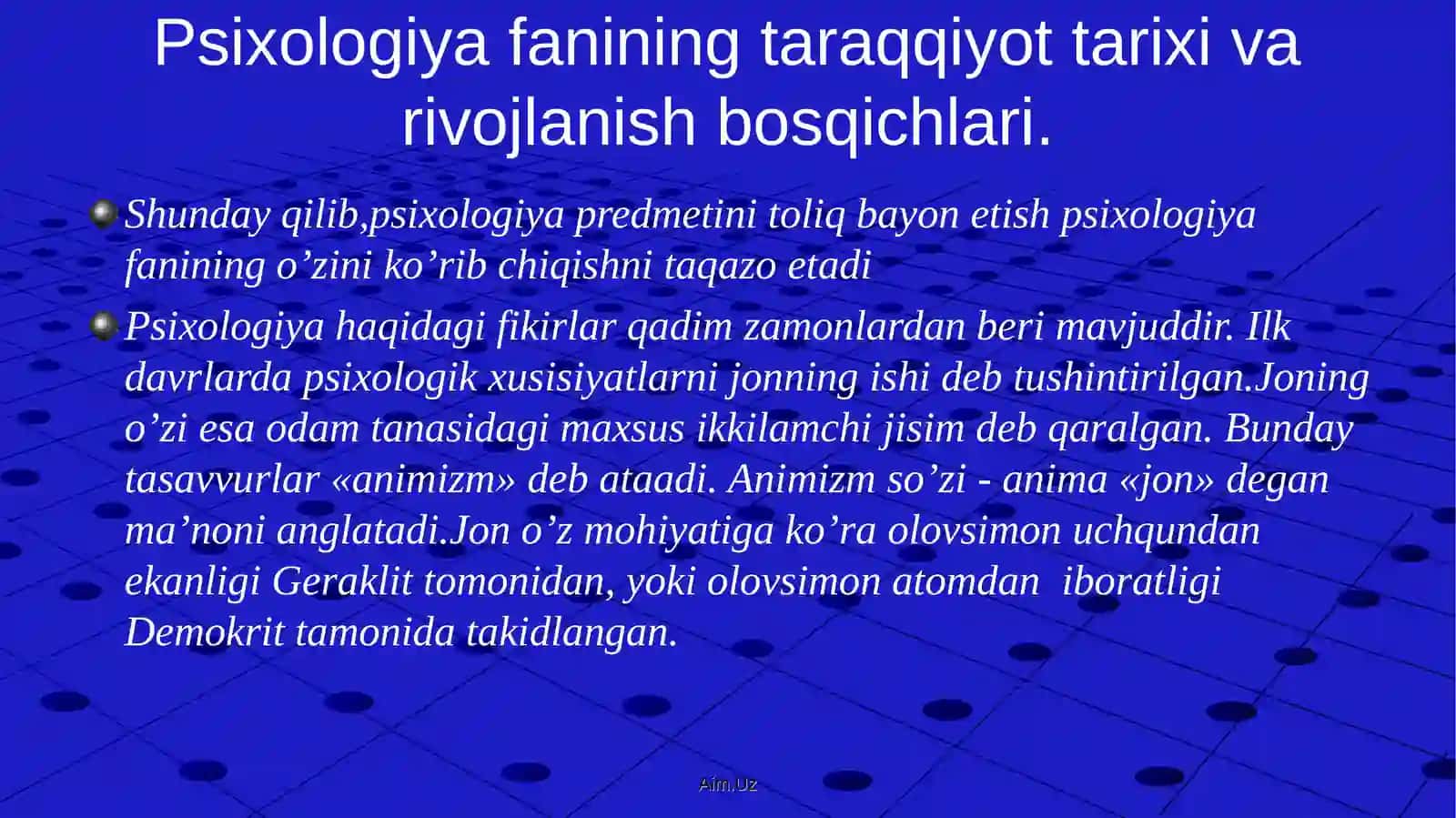 Psixologiya fanining taraqqiyot tarixi va rivojlanish bosqichlari.

Shunday qilib,psixologiya predmetini toliq bayon etish psixologiya fanining o’zini ko’rib chiqishni taqazo etadi

Psixologiya haqidagi fikirlar qadim zamonlardan beri mavjuddir. Ilk davrlarda psixologik xusisiyatlarni jonning ishi deb tushintirilgan.Joning o’zi esa odam tanasidagi maxsus ikkilamchi jisim deb qaralgan. Bunday tasavvurlar «animizm» deb ataadi. Animizm so’zi - anima «jon» degan ma’noni anglatadi.Jon o’z mohiyatiga ko’ra olovsimon uchqundan ekanligi Geraklit tomonidan, yoki olovsimon atomdan iboratligi Demokrit tamonida takidlangan.

Aim.Uz